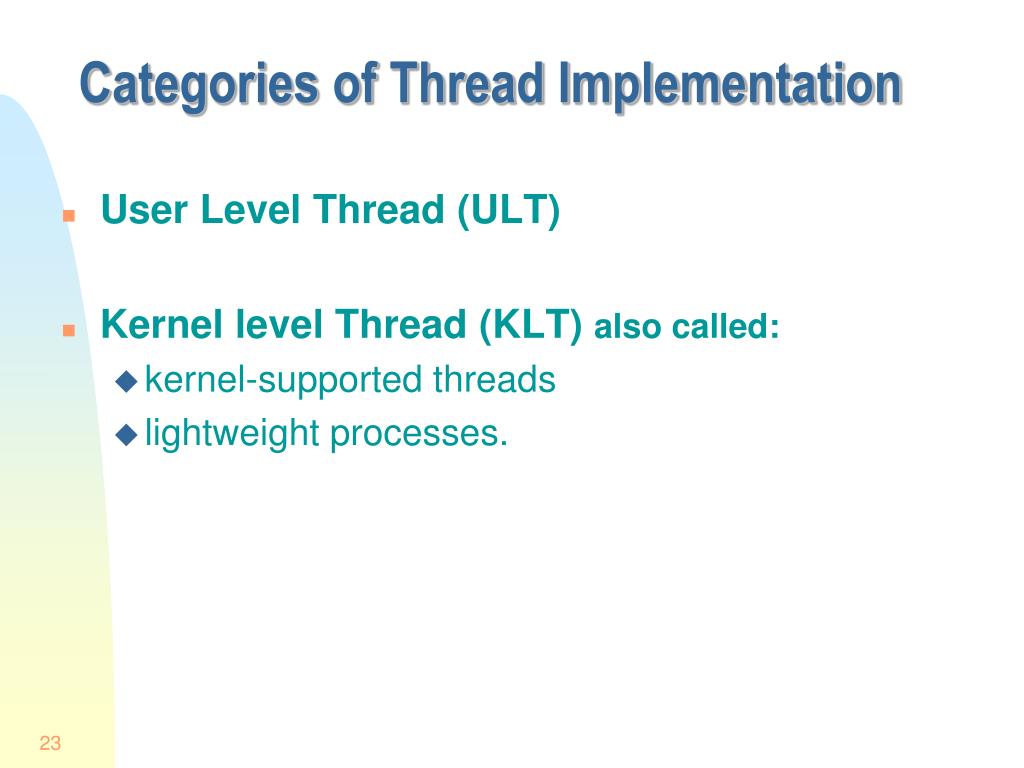 Categories of Thread Implementation

User Level Thread (ULT)

Kernel level Thread (KLT) also called:
kernel-supported threads
lightweight processes.

23